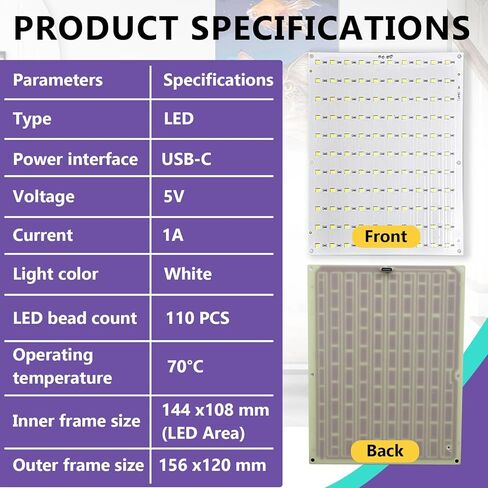 PRODUCT SPECIFICATIONS

| Parameters | Specifications |
|---|---|
| Type | LED |
| Power interface | USB-C |
| Voltage | 5V |
| Current | 1A |
| Light color | White |
| LED bead count | 110 PCS |
| Operating temperature | 70°C |
| Inner frame size | 144 x108 mm (LED Area) |
| Outer frame size | 156 x120 mm |

Front

Back